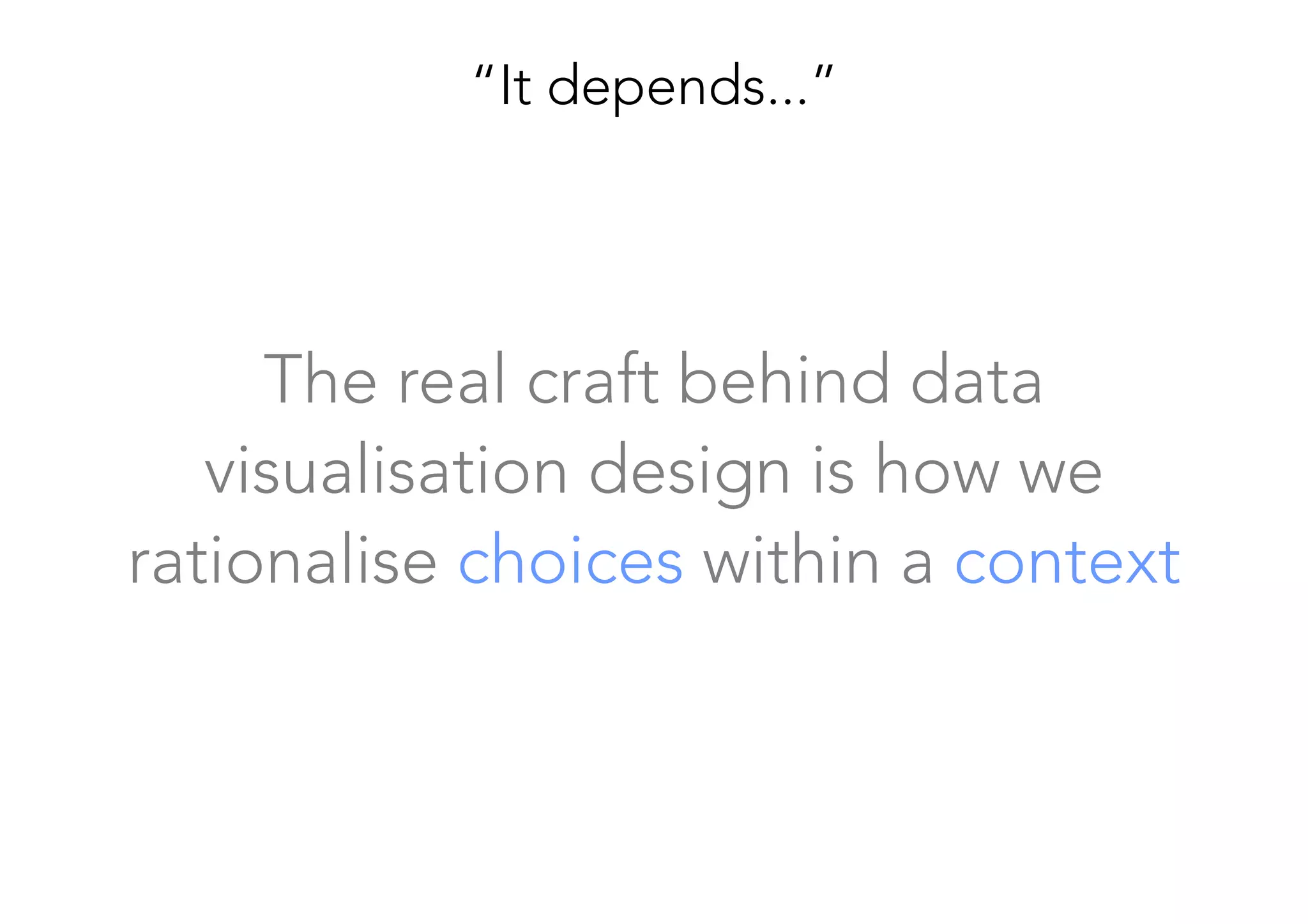 “It depends...”

The real craft behind data visualisation design is how we rationalise choices within a context